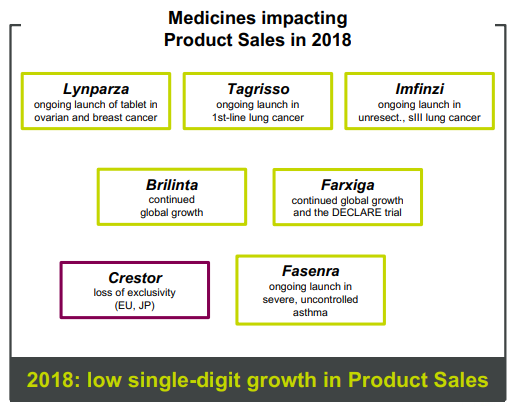 Medicines impacting
Product Sales in 2018

Lynparza
ongoing launch of tablet in ovarian and breast cancer

Tagrisso
ongoing launch in 1st-line lung cancer

Imfinzi
ongoing launch in unresect., sIII lung cancer

Brilinta
continued global growth

Farxiga
continued global growth and the DECLARE trial

Crestor
loss of exclusivity (EU, JP)

Fasenra
ongoing launch in severe, uncontrolled asthma

2018: low single-digit growth in Product Sales